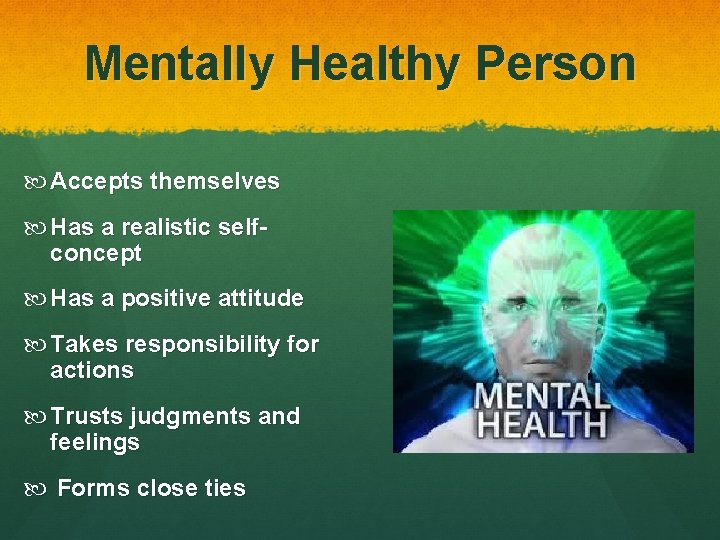 Mentally Healthy Person

Accepts themselves

Has a realistic self-concept

Has a positive attitude

Takes responsibility for actions

Trusts judgments and feelings

Forms close ties

MENTAL HEALTH